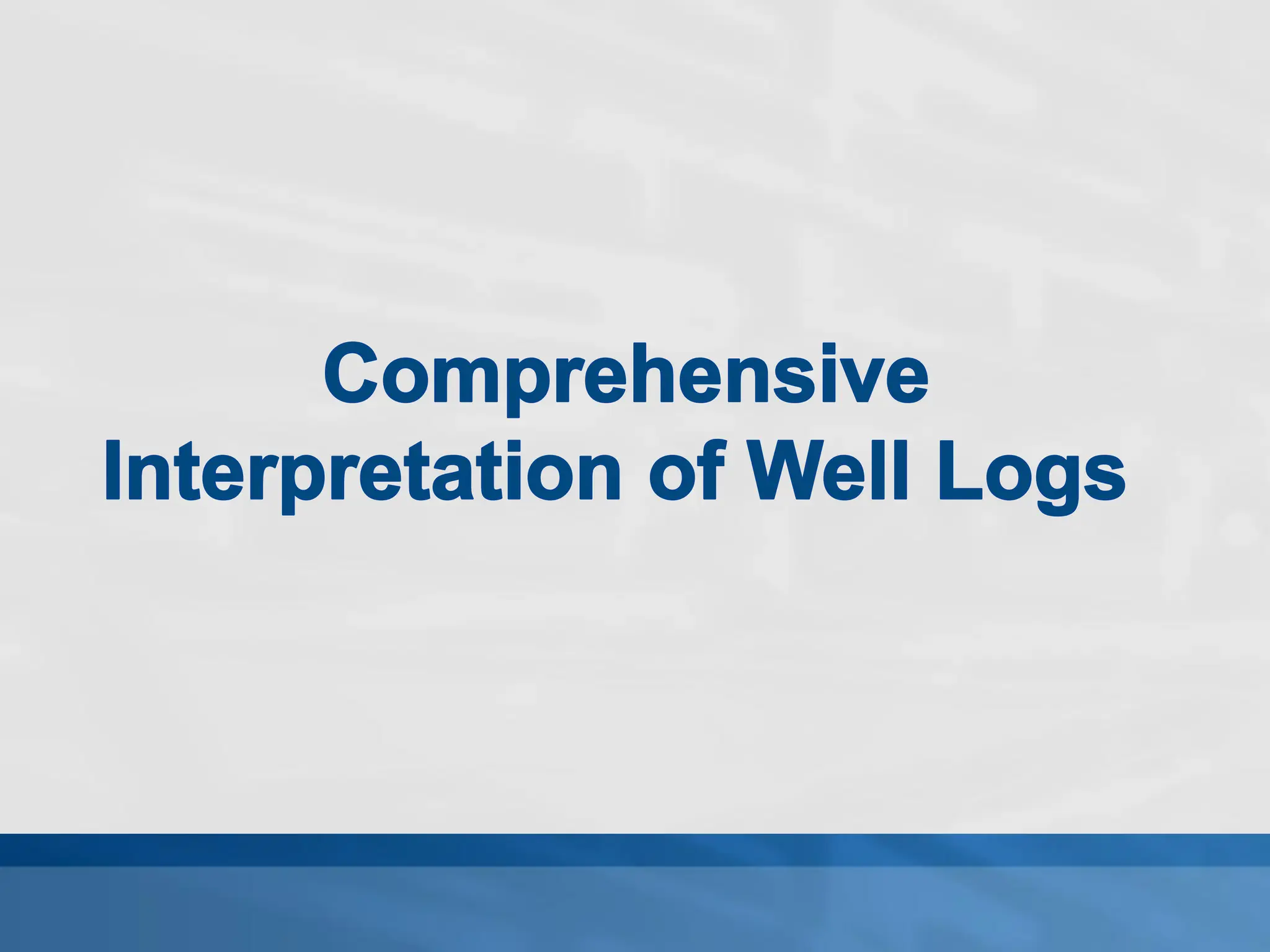 Comprehensive Interpretation of Well Logs